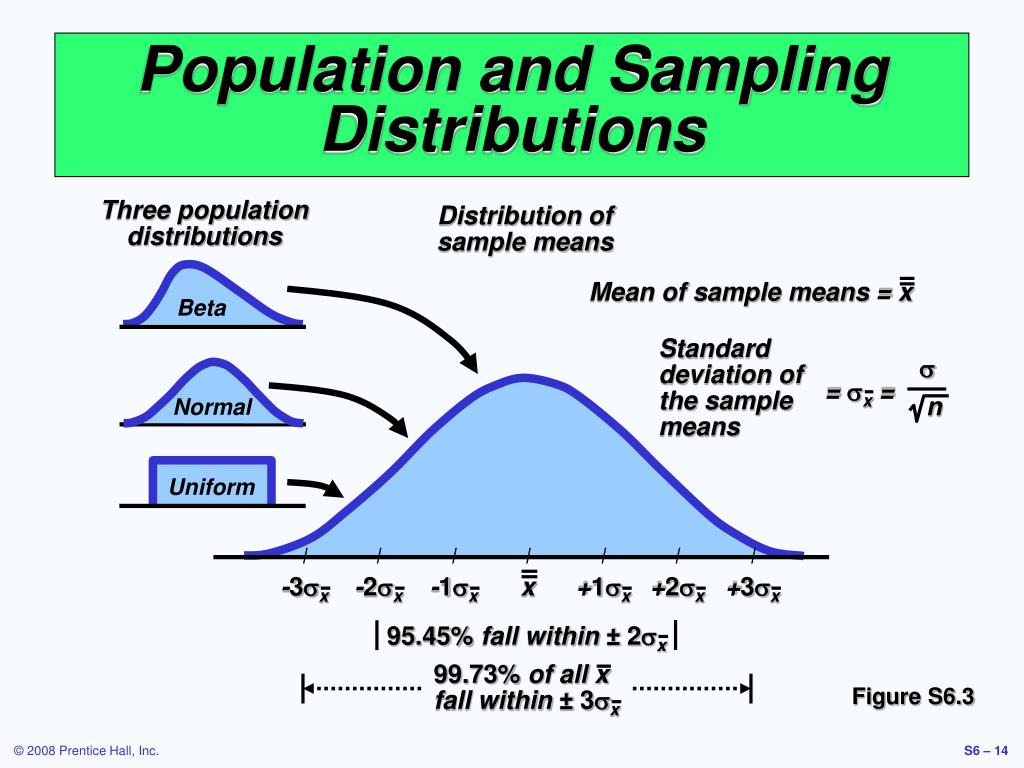 Population and Sampling Distributions

Three population distributions

Beta

Normal

Uniform

Distribution of sample means

Mean of sample means = $\bar{\bar{x}}$

Standard deviation of the sample means $= \sigma_{\bar{x}} = \frac{\sigma}{\sqrt{n}}$

$-3\sigma_{\bar{x}}$ $-2\sigma_{\bar{x}}$ $-1\sigma_{\bar{x}}$ $\bar{\bar{x}}$ $+1\sigma_{\bar{x}}$ $+2\sigma_{\bar{x}}$ $+3\sigma_{\bar{x}}$

95.45% fall within $\pm 2\sigma_{\bar{x}}$

99.73% of all $\bar{x}$ fall within $\pm 3\sigma_{\bar{x}}$

Figure S6.3

© 2008 Prentice Hall, Inc.

S6 – 14